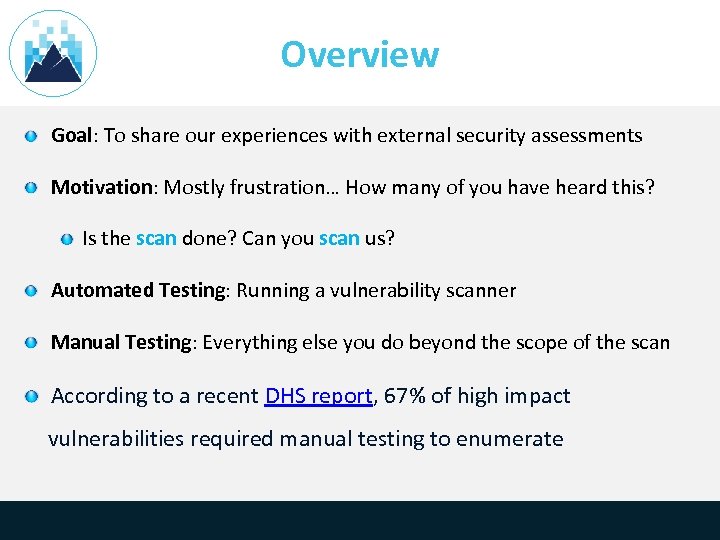 Overview

Goal: To share our experiences with external security assessments

Motivation: Mostly frustration… How many of you have heard this?

Is the scan done? Can you scan us?

Automated Testing: Running a vulnerability scanner

Manual Testing: Everything else you do beyond the scope of the scan

According to a recent DHS report, 67% of high impact vulnerabilities required manual testing to enumerate